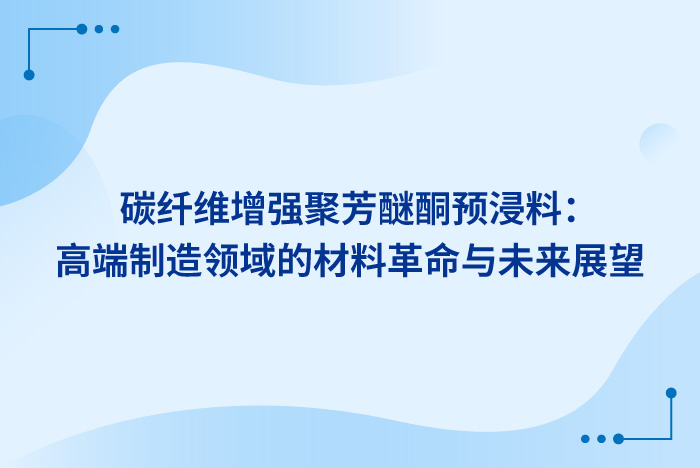 碳纤维增强聚芳醚酮预浸料：
高端制造领域的材料革命与未来展望